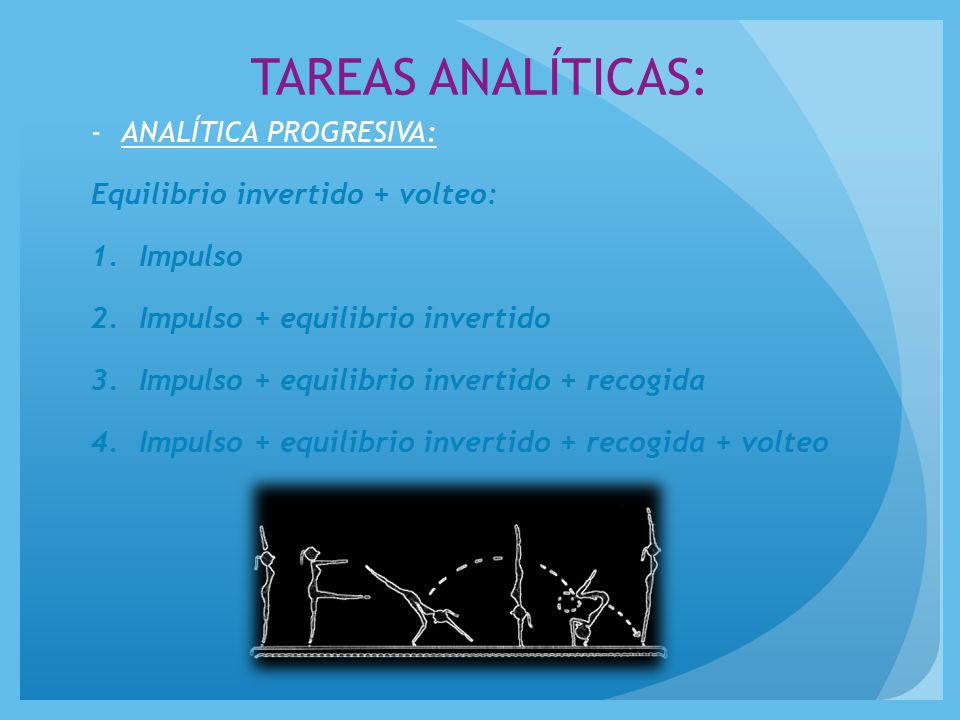 TAREAS ANALÍTICAS:

- ANALÍTICA PROGRESIVA:

Equilibrio invertido + volteo:

1. Impulso

2. Impulso + equilibrio invertido

3. Impulso + equilibrio invertido + recogida

4. Impulso + equilibrio invertido + recogida + volteo